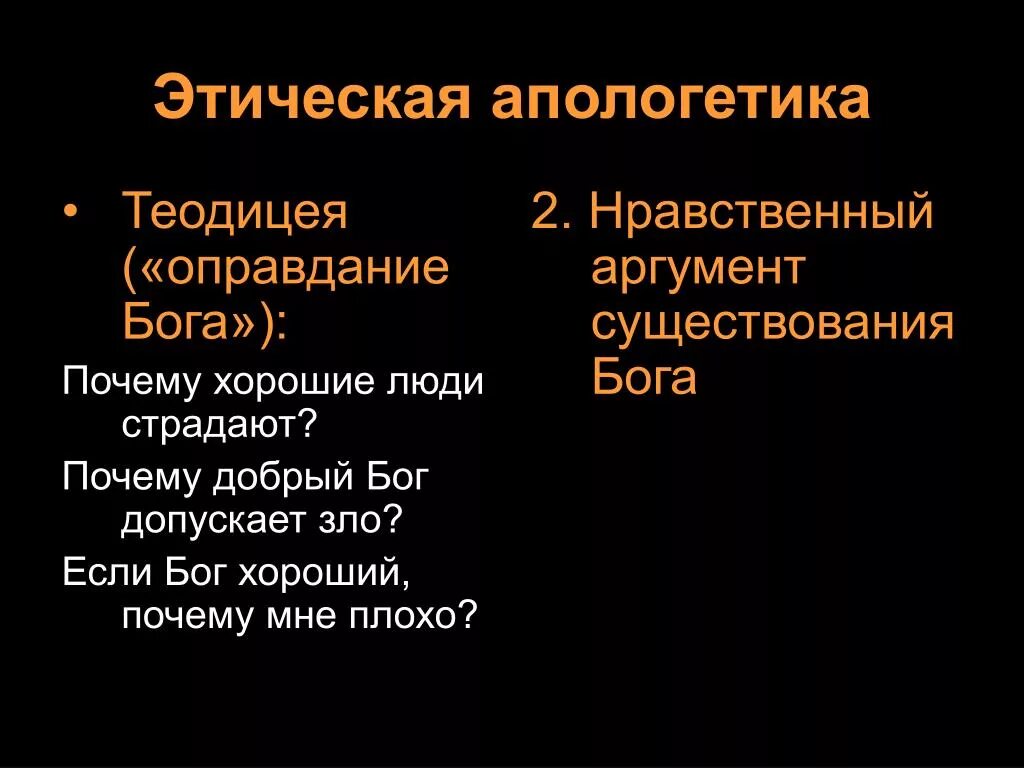 Этическая апологетика

• Теодицея («оправдание Бога»):

Почему хорошие люди страдают?

Почему добрый Бог допускает зло?

Если Бог хороший, почему мне плохо?

2. Нравственный аргумент существования Бога